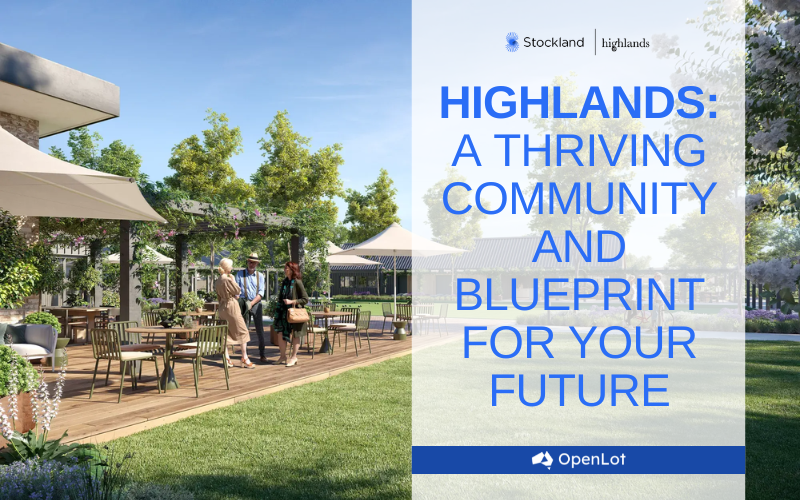 Stockland | highlands

HIGHLANDS: A THRIVING COMMUNITY AND BLUEPRINT FOR YOUR FUTURE

OpenLot